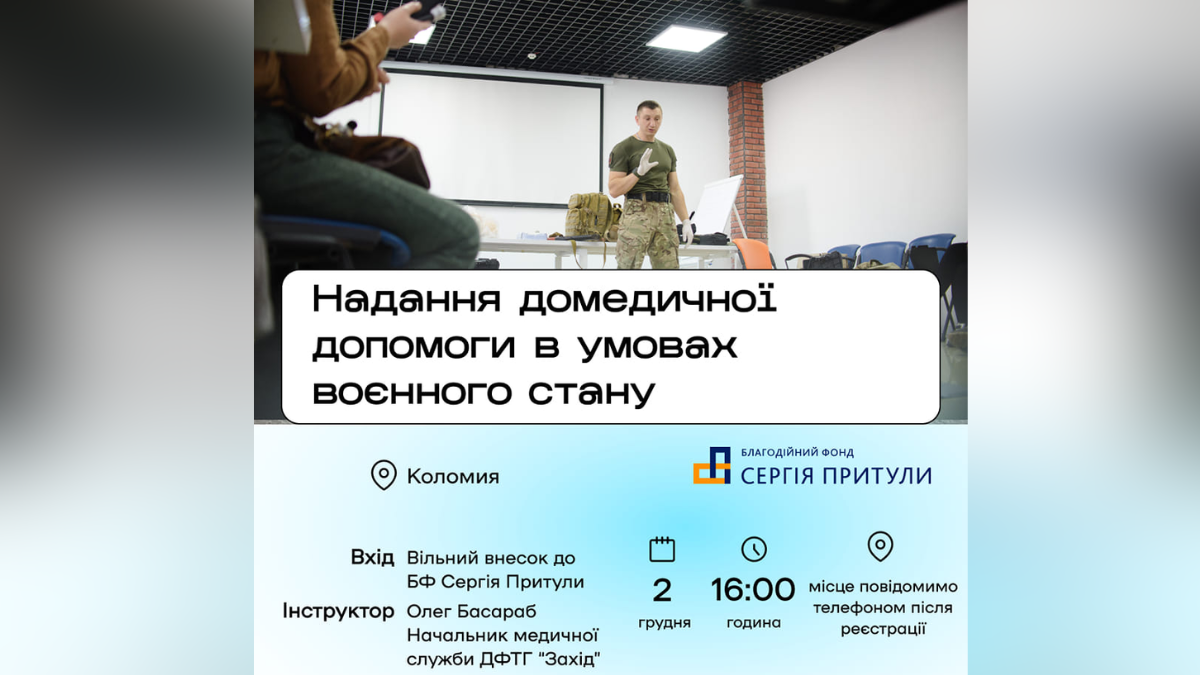 Надання домедичної допомоги в умовах воєнного стану

Коломия

БЛАГОДІЙНИЙ ФОНД
СЕРГІЯ ПРИТУЛИ

Вхід Вільний внесок до БФ Сергія Притули

Інструктор Олег Басараб
Начальник медичної служби ДФТГ "Захід"

2
грудня

16:00
година

місце повідомимо телефоном після реєстрації